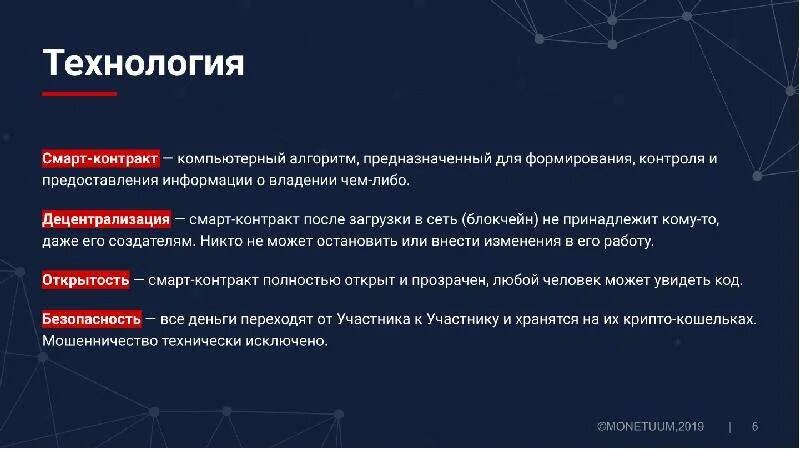 Технология

Смарт-контракт — компьютерный алгоритм, предназначенный для формирования, контроля и предоставления информации о владении чем-либо.

Децентрализация — смарт-контракт после загрузки в сеть (блокчейн) не принадлежит кому-то, даже его создателям. Никто не может остановить или внести изменения в его работу.

Открытость — смарт-контракт полностью открыт и прозрачен, любой человек может увидеть код.

Безопасность — все деньги переходят от Участника к Участнику и хранятся на их крипто-кошельках. Мошенничество технически исключено.

©MONETUUM,2019 | 6